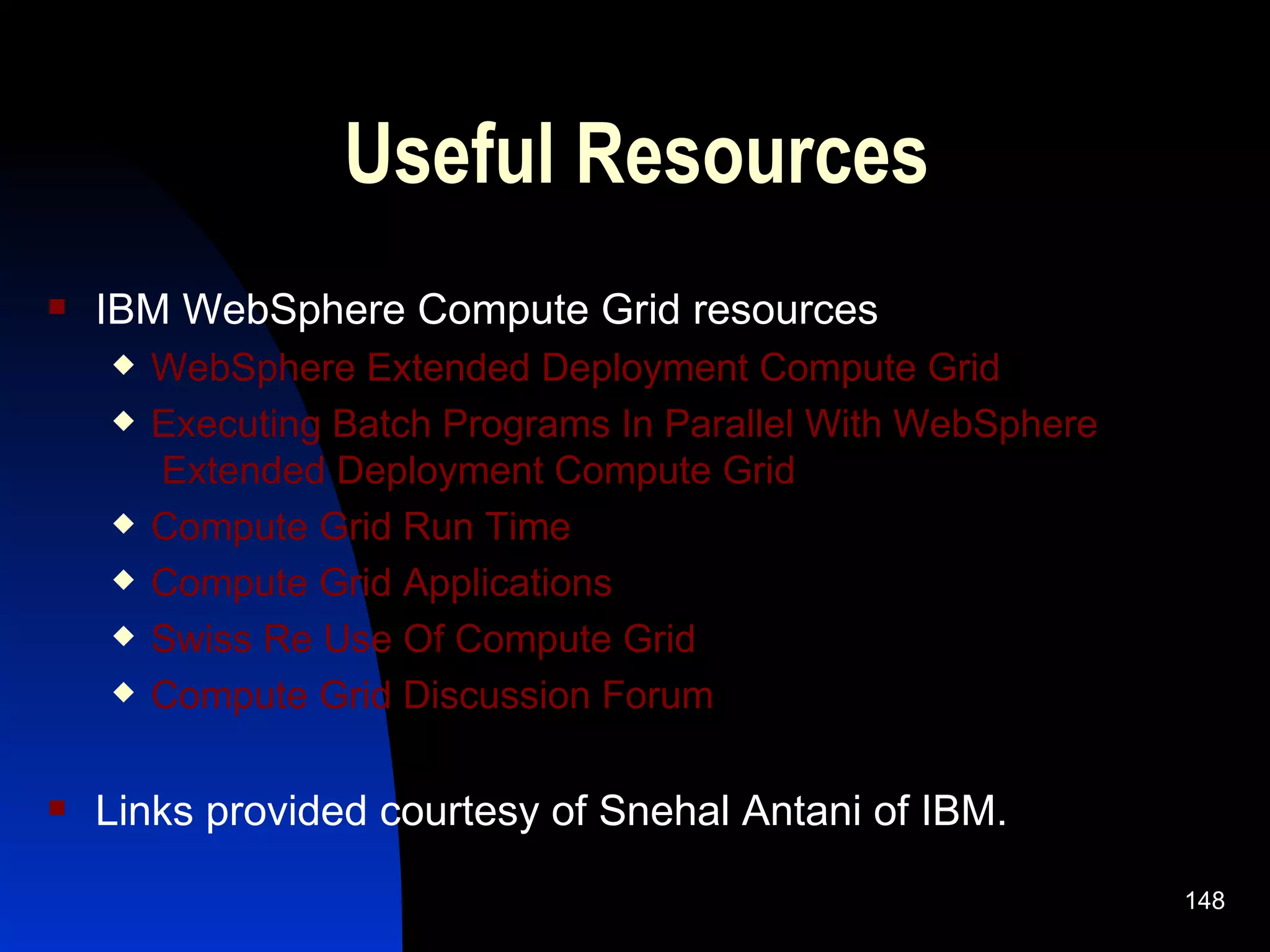 Useful Resources

IBM WebSphere Compute Grid resources

WebSphere Extended Deployment Compute Grid

Executing Batch Programs In Parallel With WebSphere Extended Deployment Compute Grid

Compute Grid Run Time

Compute Grid Applications

Swiss Re Use Of Compute Grid

Compute Grid Discussion Forum

Links provided courtesy of Snehal Antani of IBM.

148